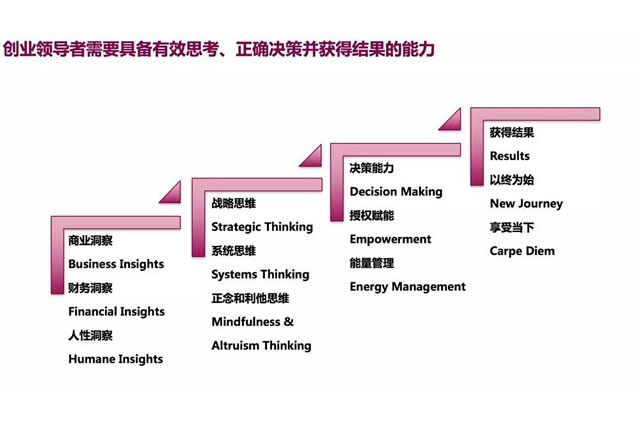 创业领导者需要具备有效思考、正确决策并获得结果的能力

商业洞察
Business Insights
财务洞察
Financial Insights
人性洞察
Humane Insights

战略思维
Strategic Thinking
系统思维
Systems Thinking
正念和利他思维
Mindfulness & Altruism Thinking

决策能力
Decision Making
授权赋能
Empowerment
能量管理
Energy Management

获得结果
Results
以终为始
New Journey
享受当下
Carpe Diem